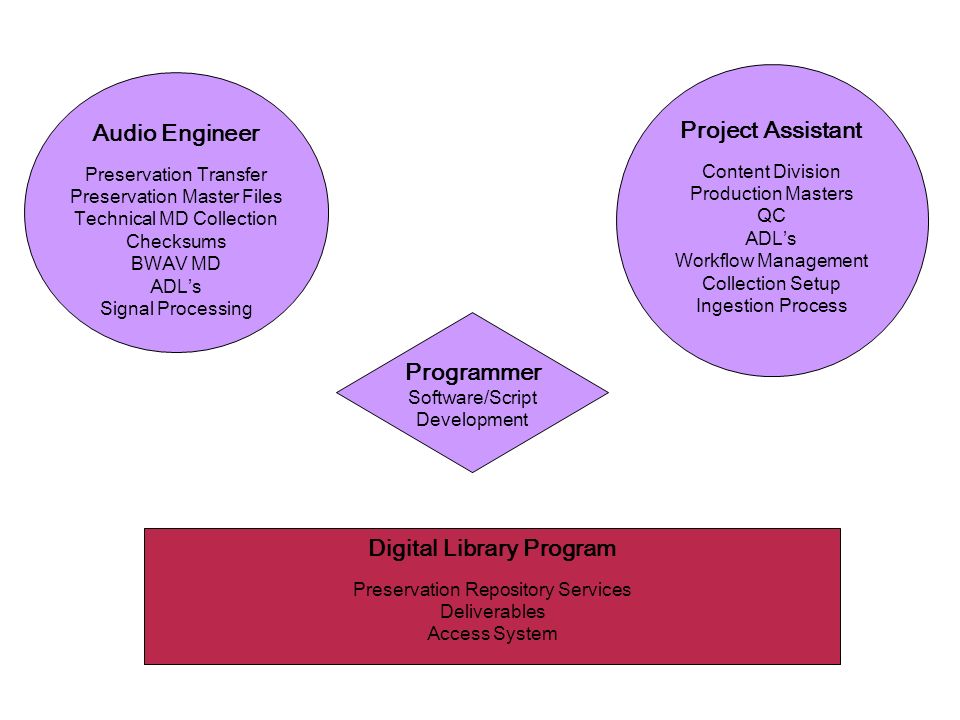 Audio Engineer

Preservation Transfer
Preservation Master Files
Technical MD Collection
Checksums
BWAV MD
ADL's
Signal Processing

Project Assistant

Content Division
Production Masters
QC
ADL's
Workflow Management
Collection Setup
Ingestion Process

Programmer
Software/Script
Development

Digital Library Program

Preservation Repository Services
Deliverables
Access System